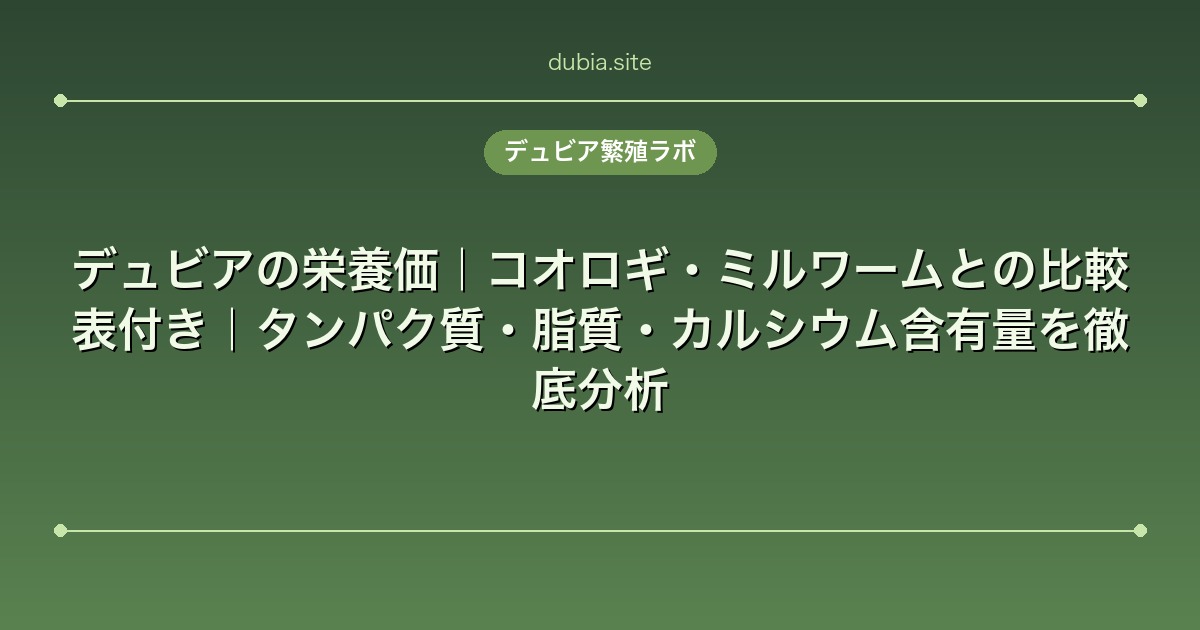 dubia.site

デュビア繁殖ラボ

デュビアの栄養価｜コオロギ・ミルワームとの比較表付き｜タンパク質・脂質・カルシウム含有量を徹底分析